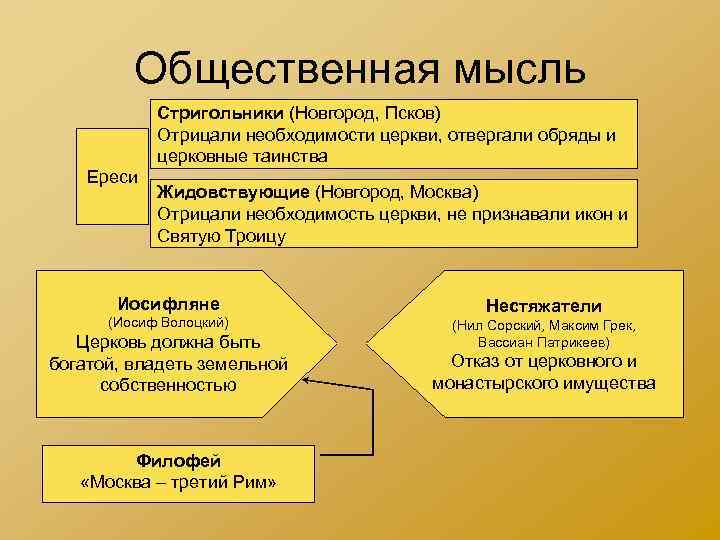 Общественная мысль

Ереси

Стригольники (Новгород, Псков)
Отрицали необходимости церкви, отвергали обряды и церковные таинства

Жидовствующие (Новгород, Москва)
Отрицали необходимость церкви, не признавали икон и Святую Троицу

Иосифляне
(Иосиф Волоцкий)
Церковь должна быть богатой, владеть земельной собственностью

Нестяжатели
(Нил Сорский, Максим Грек, Вассиан Патрикеев)
Отказ от церковного и монастырского имущества

Филофей
«Москва – третий Рим»